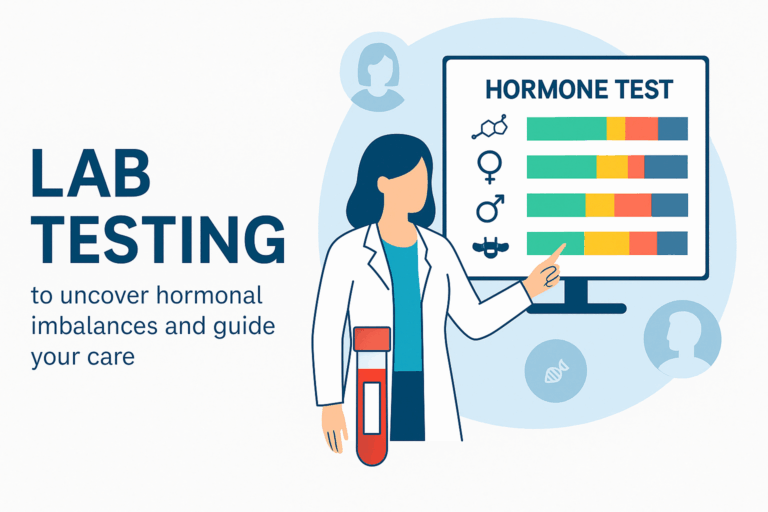 LAB TESTING

to uncover hormonal imbalances and guide your care

HORMONE TEST

♀

♂